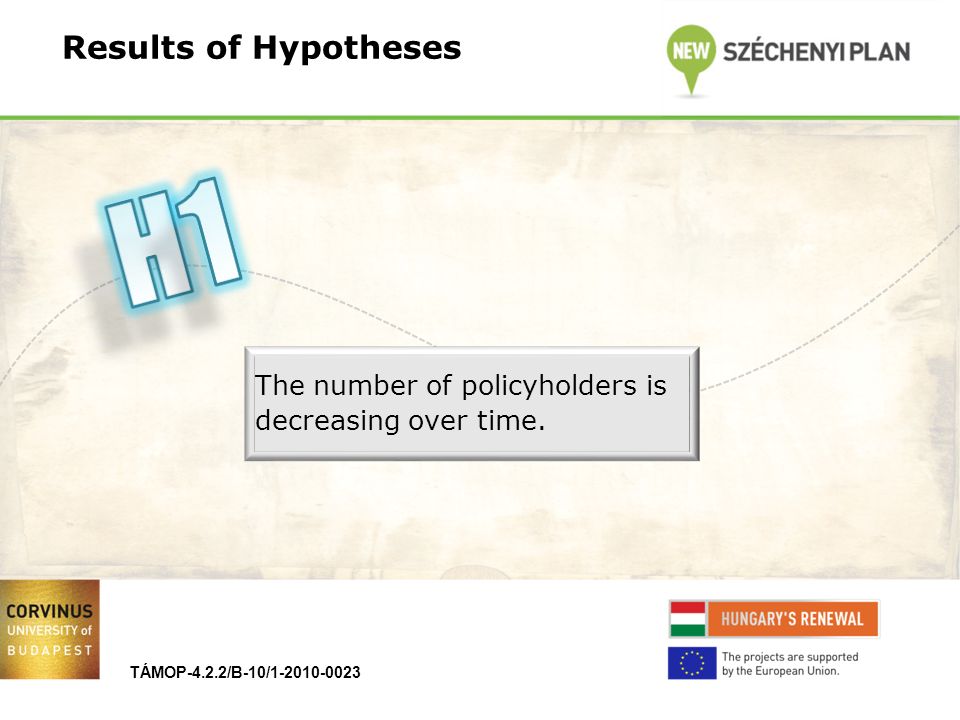 Results of Hypotheses

NEW SZÉCHENYI PLAN

H1

The number of policyholders is decreasing over time.

CORVINUS UNIVERSITY of BUDAPEST

TÁMOP-4.2.2/B-10/1-2010-0023

HUNGARY'S RENEWAL

The projects are supported by the European Union.